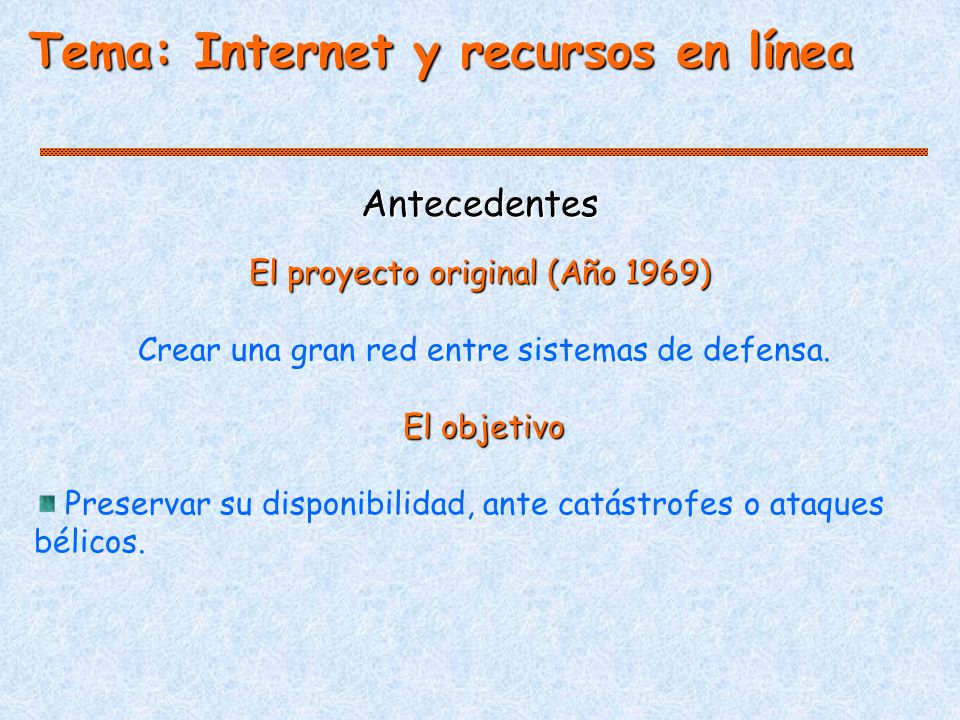 Tema: Internet y recursos en línea

Antecedentes

El proyecto original (Año 1969)

Crear una gran red entre sistemas de defensa.

El objetivo

Preservar su disponibilidad, ante catástrofes o ataques bélicos.